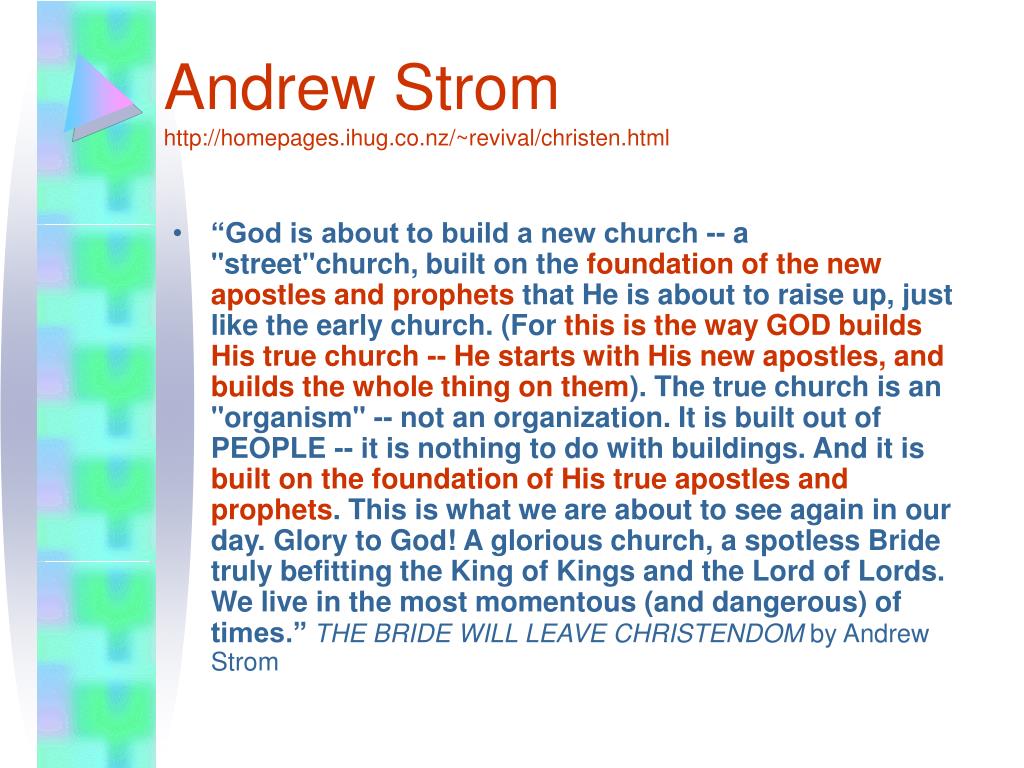 Andrew Strom
http://homepages.ihug.co.nz/~revival/christen.html

• “God is about to build a new church -- a "street"church, built on the foundation of the new apostles and prophets that He is about to raise up, just like the early church. (For this is the way GOD builds His true church -- He starts with His new apostles, and builds the whole thing on them). The true church is an "organism" -- not an organization. It is built out of PEOPLE -- it is nothing to do with buildings. And it is built on the foundation of His true apostles and prophets. This is what we are about to see again in our day. Glory to God! A glorious church, a spotless Bride truly befitting the King of Kings and the Lord of Lords. We live in the most momentous (and dangerous) of times.” THE BRIDE WILL LEAVE CHRISTENDOM by Andrew Strom